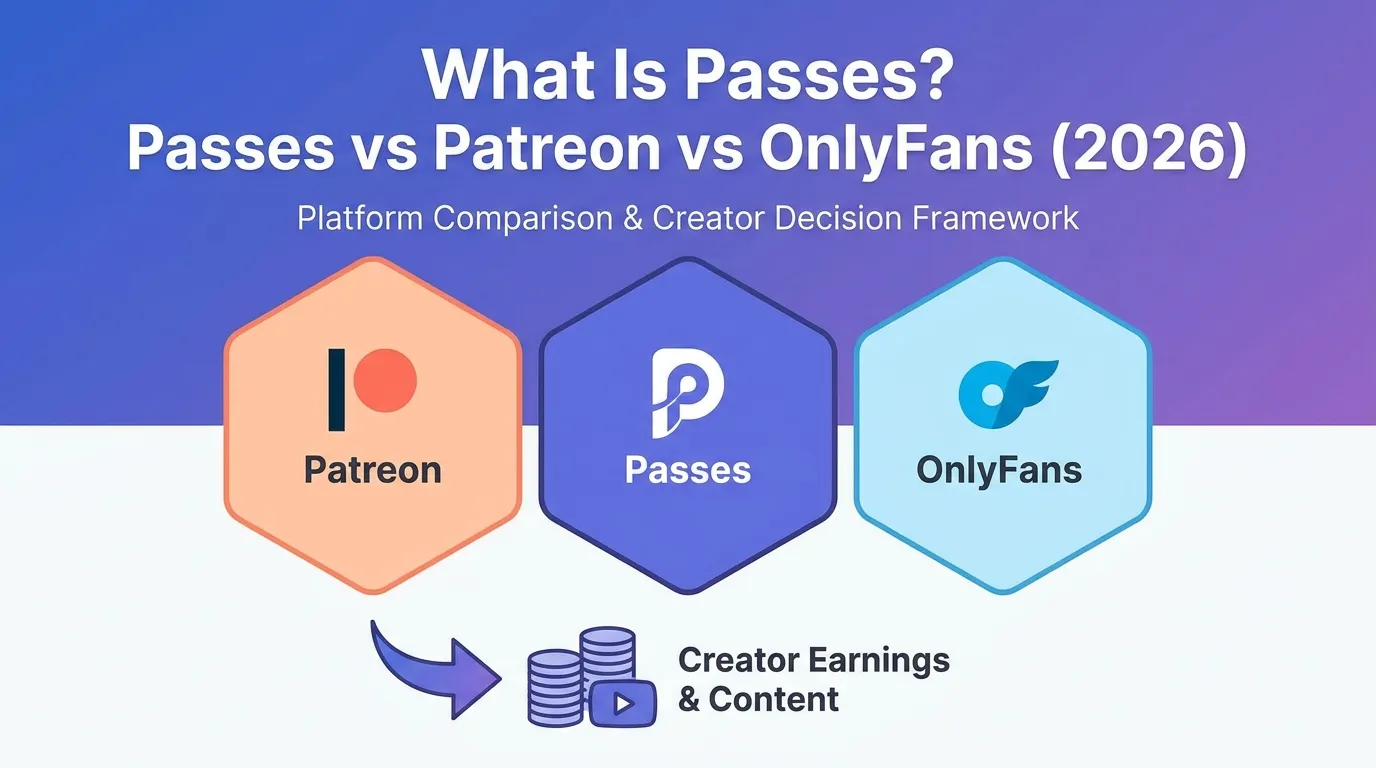 What Is Passes?
Passes vs Patreon vs OnlyFans (2026)

Platform Comparison & Creator Decision Framework

Patreon

Passes

OnlyFans

Creator Earnings & Content